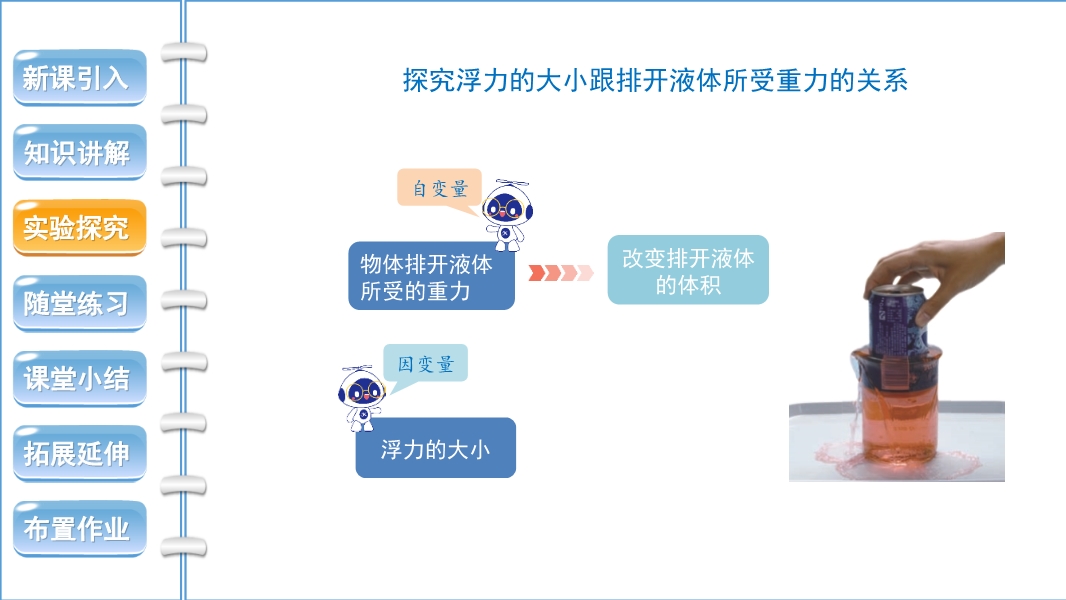 新课引入
知识讲解
实验探究
随堂练习
课堂小结
拓展延伸
布置作业

探究浮力的大小跟排开液体所受重力的关系

自变量

物体排开液体所受的重力

改变排开液体的体积

因变量

浮力的大小